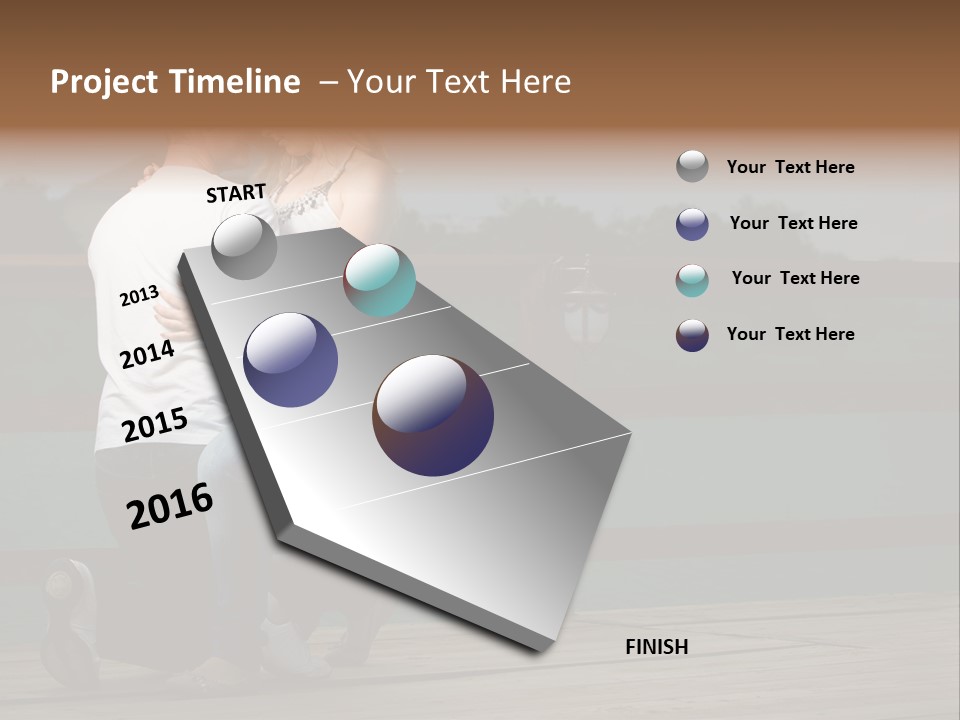 Project Timeline – Your Text Here

START

2013

2014

2015

2016

FINISH

Your Text Here

Your Text Here

Your Text Here

Your Text Here